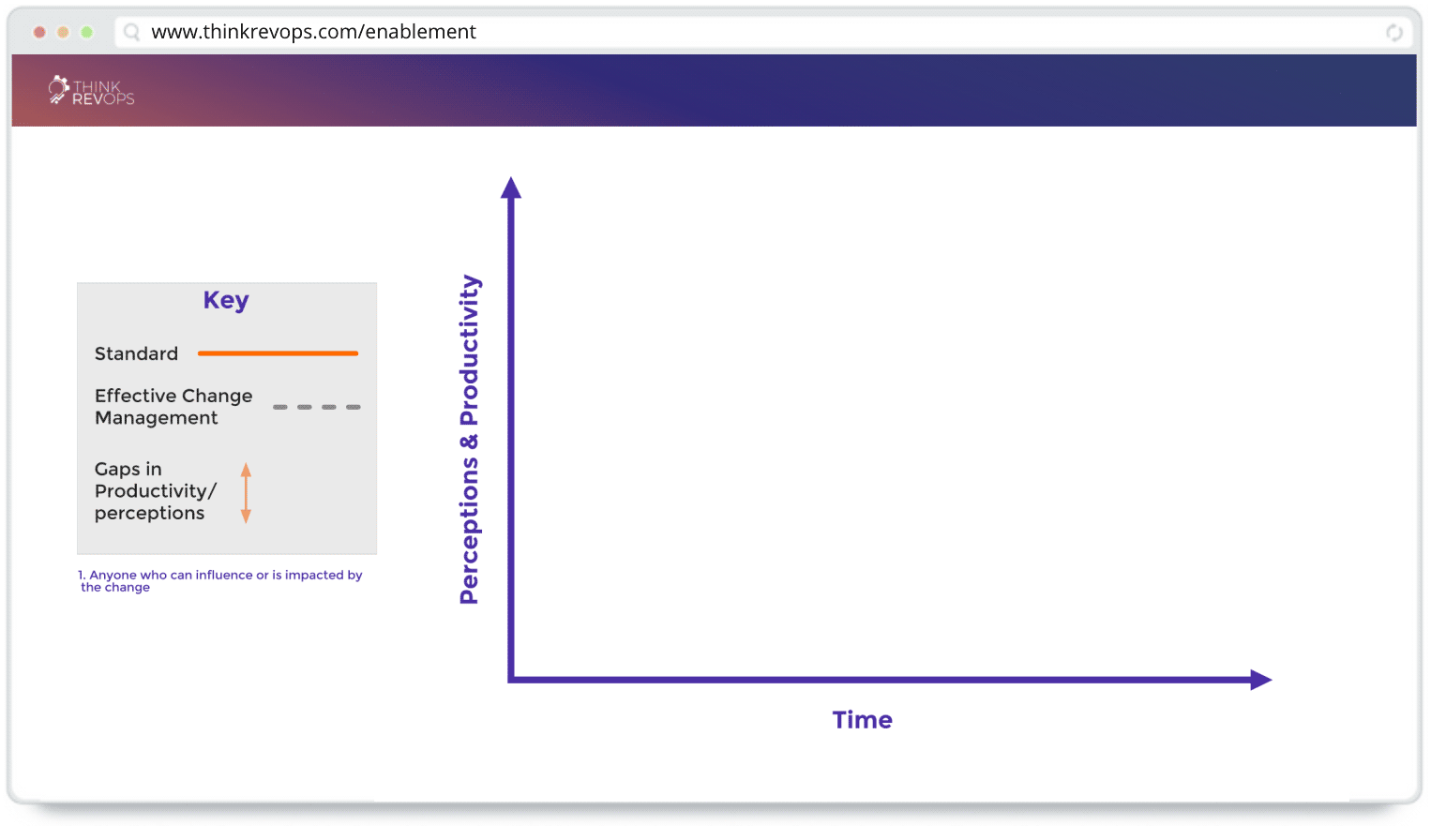 www.thinkrevops.com/enablement

THINK REVOPS

Key

Standard

Effective Change Management

Gaps in Productivity/ perceptions

1. Anyone who can influence or is impacted by the change

Perceptions & Productivity

Time